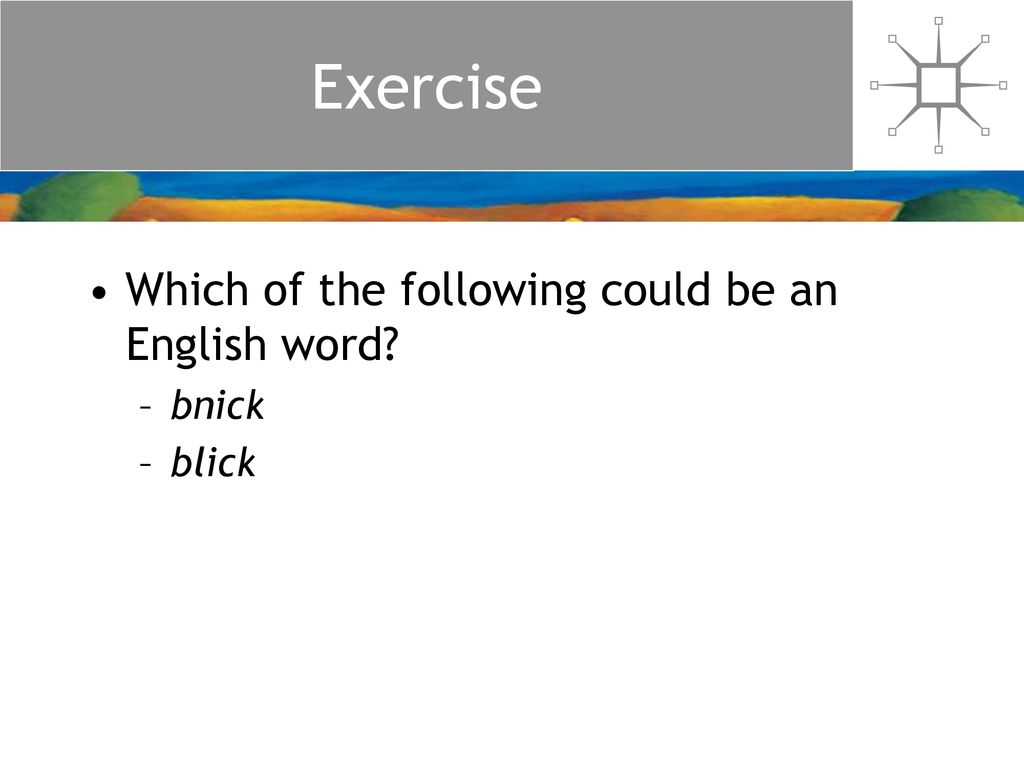 Exercise

• Which of the following could be an English word?
– bnick
– blick